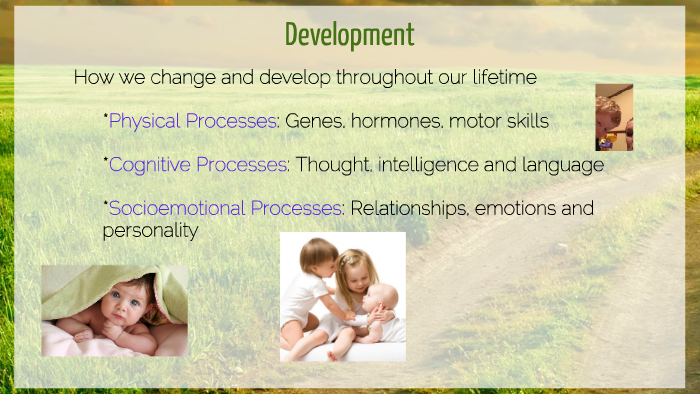 Development

How we change and develop throughout our lifetime

*Physical Processes: Genes, hormones, motor skills

*Cognitive Processes: Thought, intelligence and language

*Socioemotional Processes: Relationships, emotions and personality